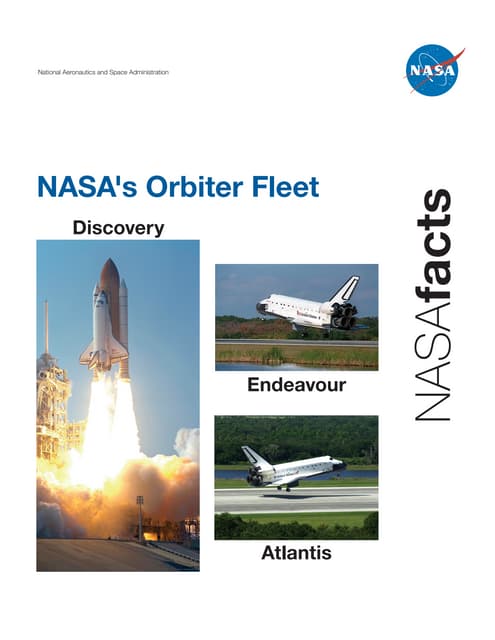 National Aeronautics and Space Administration

NASA

NASA's Orbiter Fleet

Discovery

Endeavour

Atlantis

NASAfacts